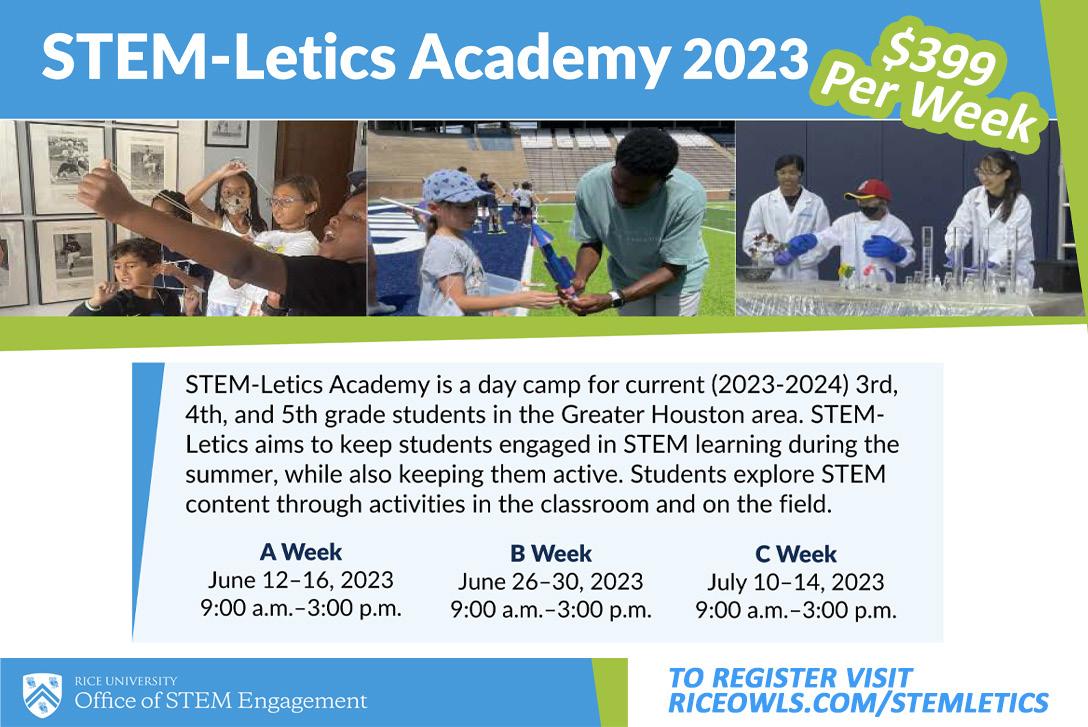 STEM-Letics Academy 2023

$399 Per Week

STEM-Letics Academy is a day camp for current (2023-2024) 3rd, 4th, and 5th grade students in the Greater Houston area. STEM-Letics aims to keep students engaged in STEM learning during the summer, while also keeping them active. Students explore STEM content through activities in the classroom and on the field.

A Week
June 12–16, 2023
9:00 a.m.–3:00 p.m.

B Week
June 26–30, 2023
9:00 a.m.–3:00 p.m.

C Week
July 10–14, 2023
9:00 a.m.–3:00 p.m.

RICE UNIVERSITY
Office of STEM Engagement

TO REGISTER VISIT
RICEOWLS.COM/STEMLETICS